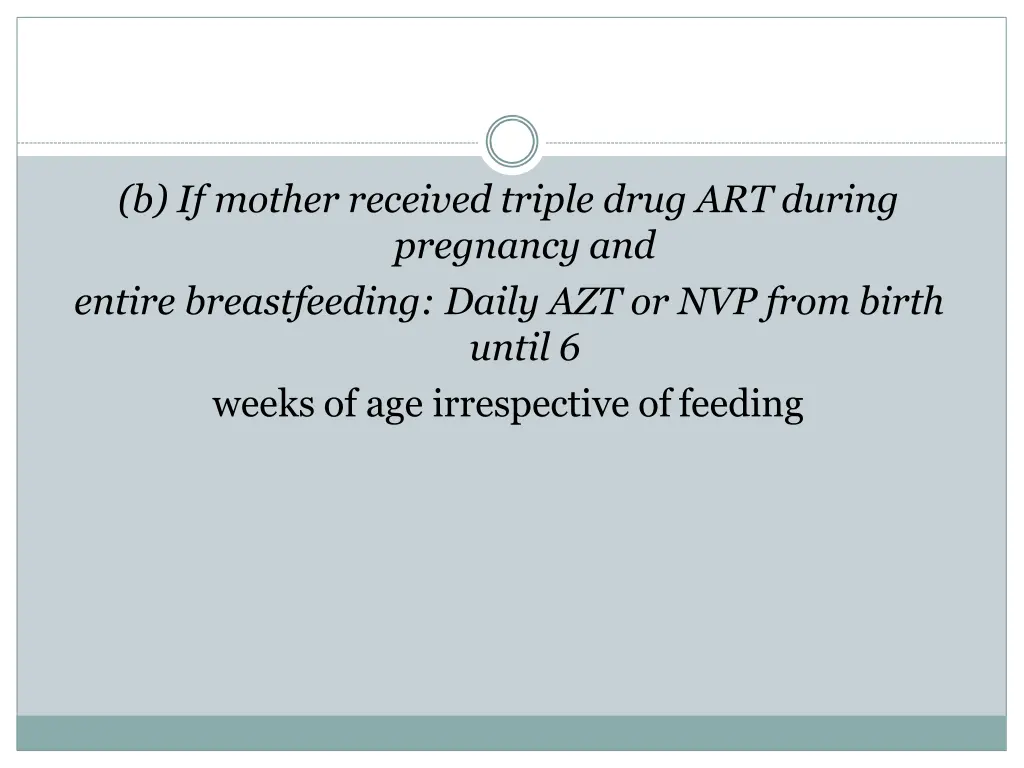 (b) If mother received triple drug ART during pregnancy and
entire breastfeeding: Daily AZT or NVP from birth until 6
weeks of age irrespective of feeding